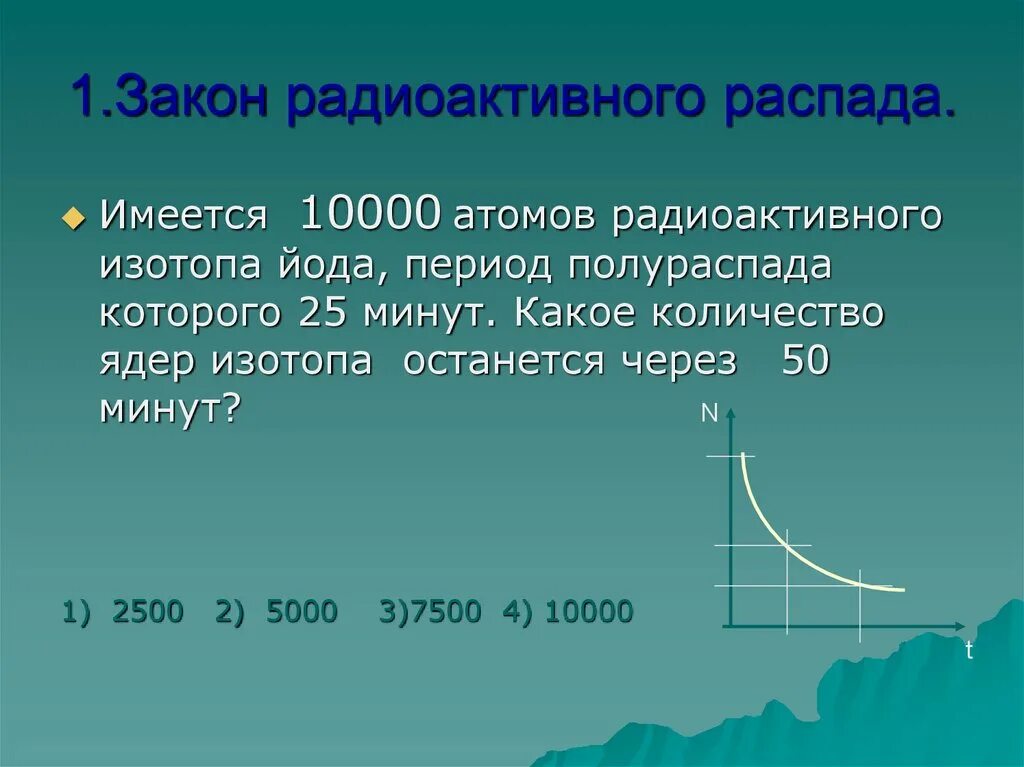 1.Закон радиоактивного распада.

Имеется 10000 атомов радиоактивного изотопа йода, период полураспада которого 25 минут. Какое количество ядер изотопа останется через 50 минут?

N

t

1) 2500 2) 5000 3)7500 4) 10000